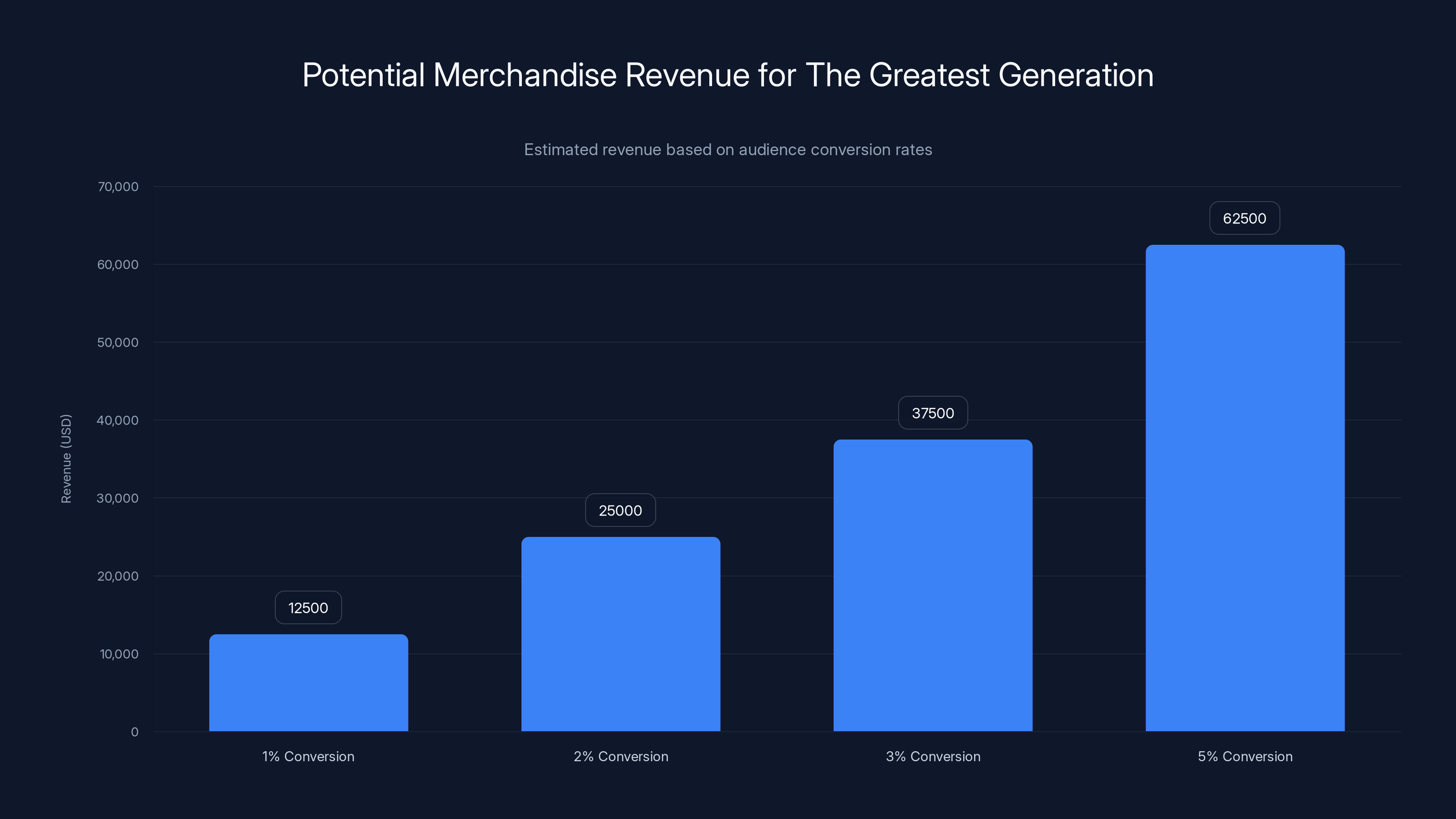 Potential Merchandise Revenue for The Greatest Generation

Estimated revenue based on audience conversion rates

Revenue (USD)

70,000
60,000
50,000
40,000
30,000
20,000
10,000
0

12500
25000
37500
62500

1% Conversion
2% Conversion
3% Conversion
5% Conversion